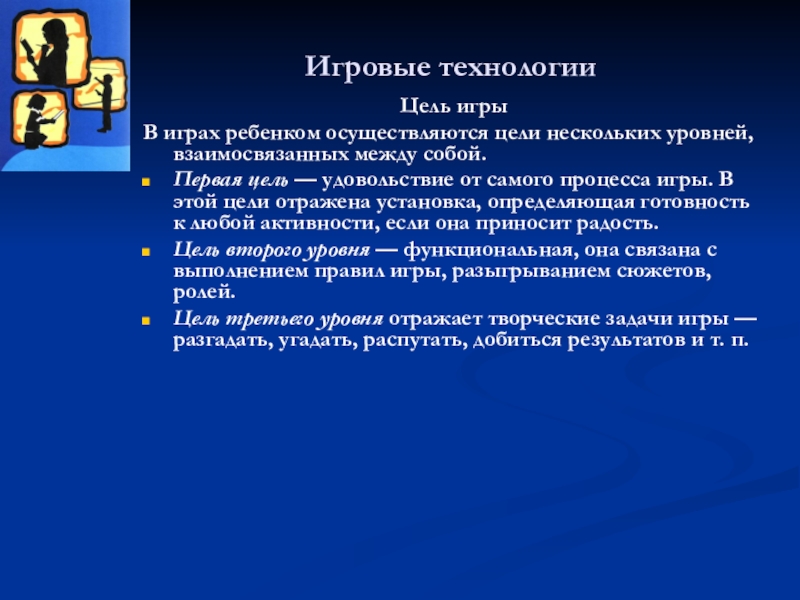 Игровые технологии

Цель игры

В играх ребенком осуществляются цели нескольких уровней, взаимосвязанных между собой.

Первая цель — удовольствие от самого процесса игры. В этой цели отражена установка, определяющая готовность к любой активности, если она приносит радость.

Цель второго уровня — функциональная, она связана с выполнением правил игры, разыгрыванием сюжетов, ролей.

Цель третьего уровня отражает творческие задачи игры — разгадать, угадать, распутать, добиться результатов и т. п.